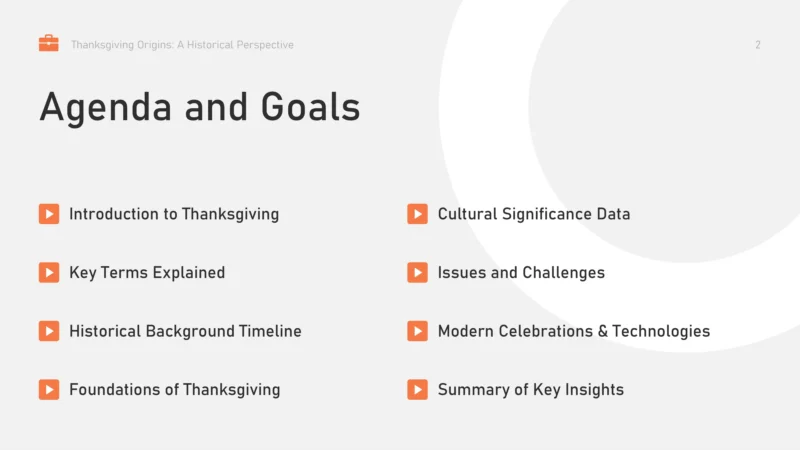 Thanksgiving Origins: A Historical Perspective

2

Agenda and Goals

Introduction to Thanksgiving

Key Terms Explained

Historical Background Timeline

Foundations of Thanksgiving

Cultural Significance Data

Issues and Challenges

Modern Celebrations & Technologies

Summary of Key Insights